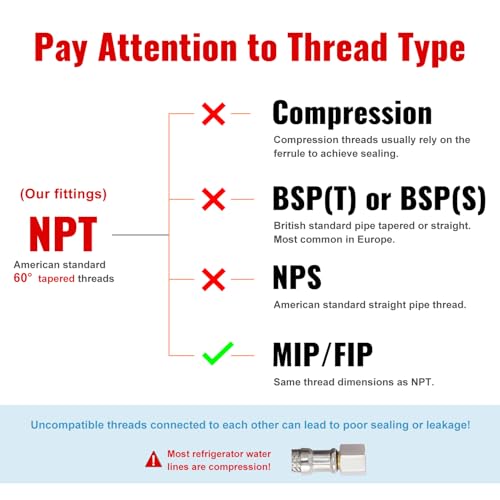 Pay Attention to Thread Type

(Our fittings)
NPT
American standard
60° tapered threads

Compression
Compression threads usually rely on the ferrule to achieve sealing.

BSP(T) or BSP(S)
British standard pipe tapered or straight. Most common in Europe.

NPS
American standard straight pipe thread.

MIP/FIP
Same thread dimensions as NPT.

Uncompatible threads connected to each other can lead to poor sealing or leakage!

Most refrigerator water lines are compression!